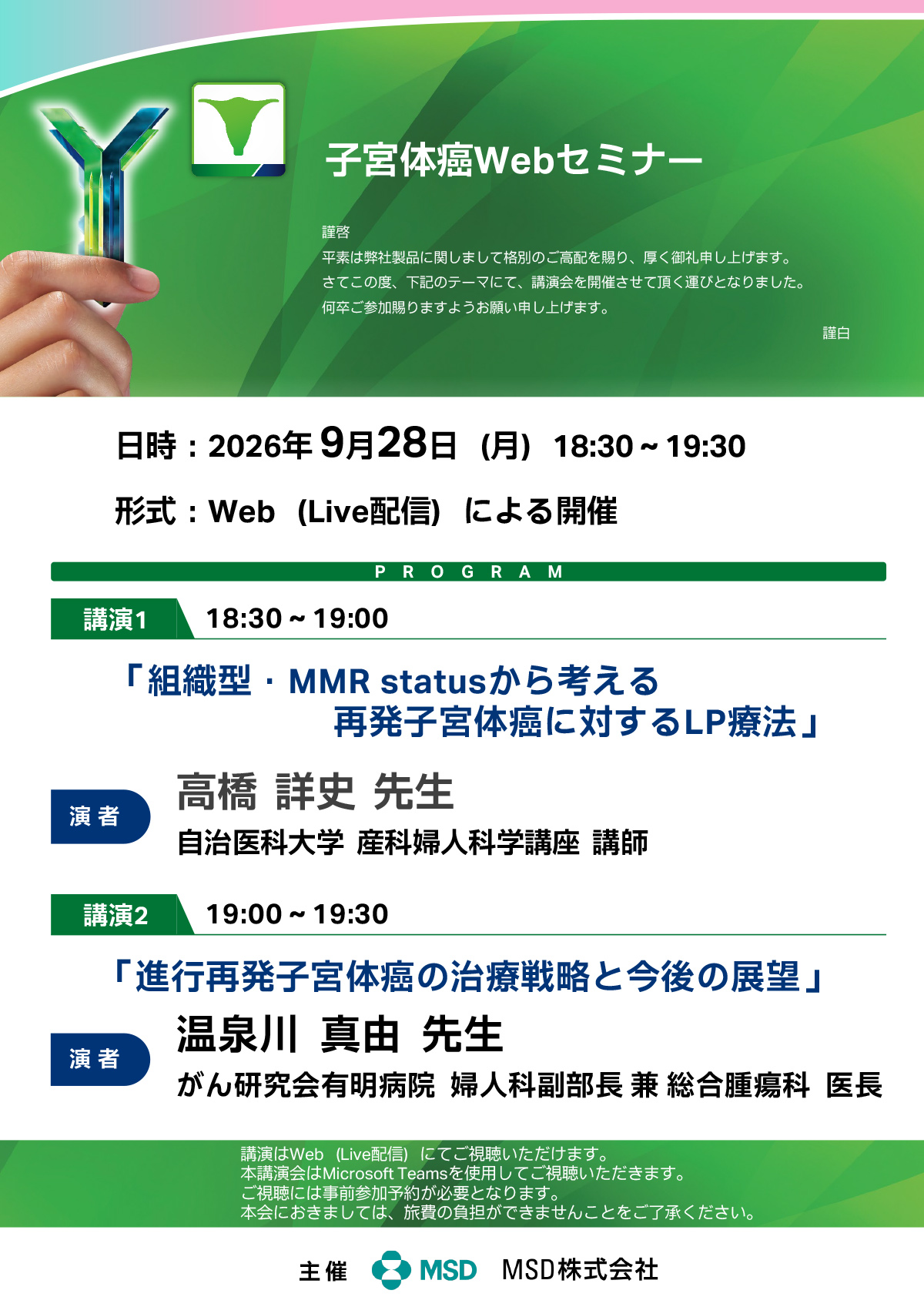 子宮体癌Webセミナー

謹啓
平素は弊社製品に関しまして格別のご高配を賜り、厚く御礼申し上げます。
さてこの度、下記のテーマにて、講演会を開催させて頂く運びとなりました。
何卒ご参加賜りますようお願い申し上げます。
謹白

日時：2026年9月28日（月）18:30～19:30

形式：Web（Live配信）による開催

PROGRAM

講演1 18:30～19:00

「組織型・MMR statusから考える再発子宮体癌に対するLP療法」

演者 高橋 詳史 先生
自治医科大学 産科婦人科学講座 講師

講演2 19:00～19:30

「進行再発子宮体癌の治療戦略と今後の展望」

演者 温泉川 真由 先生
がん研究会有明病院 婦人科副部長 兼 総合腫瘍科 医長

講演はWeb（Live配信）にてご視聴いただけます。
本講演会はMicrosoft Teamsを使用してご視聴いただきます。
ご視聴には事前参加予約が必要となります。
本会におきましては、旅費の負担ができませんことをご了承ください。

主催 MSD MSD株式会社